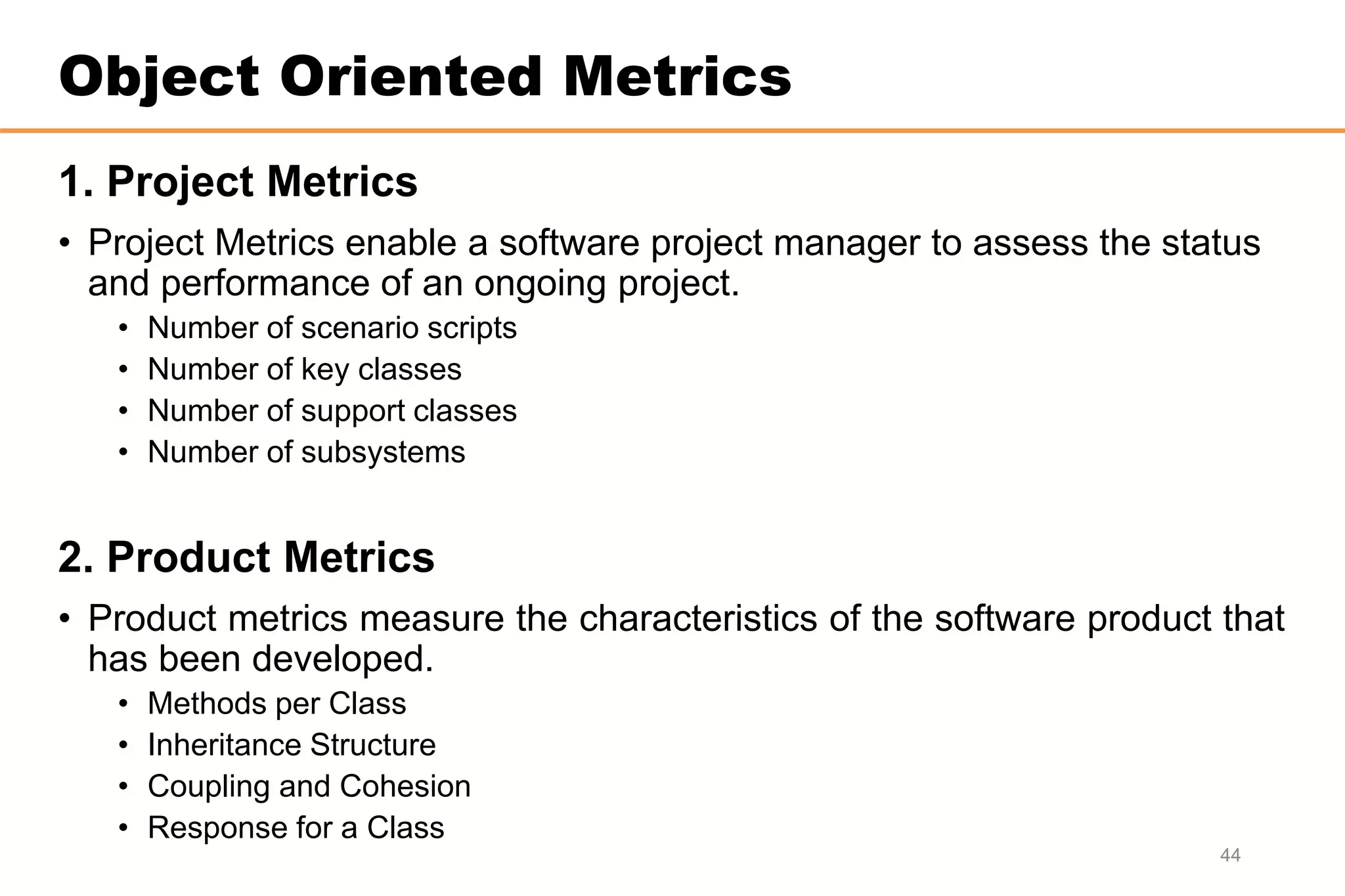 Object Oriented Metrics

1. Project Metrics

• Project Metrics enable a software project manager to assess the status and performance of an ongoing project.
  • Number of scenario scripts
  • Number of key classes
  • Number of support classes
  • Number of subsystems

2. Product Metrics

• Product metrics measure the characteristics of the software product that has been developed.
  • Methods per Class
  • Inheritance Structure
  • Coupling and Cohesion
  • Response for a Class

44